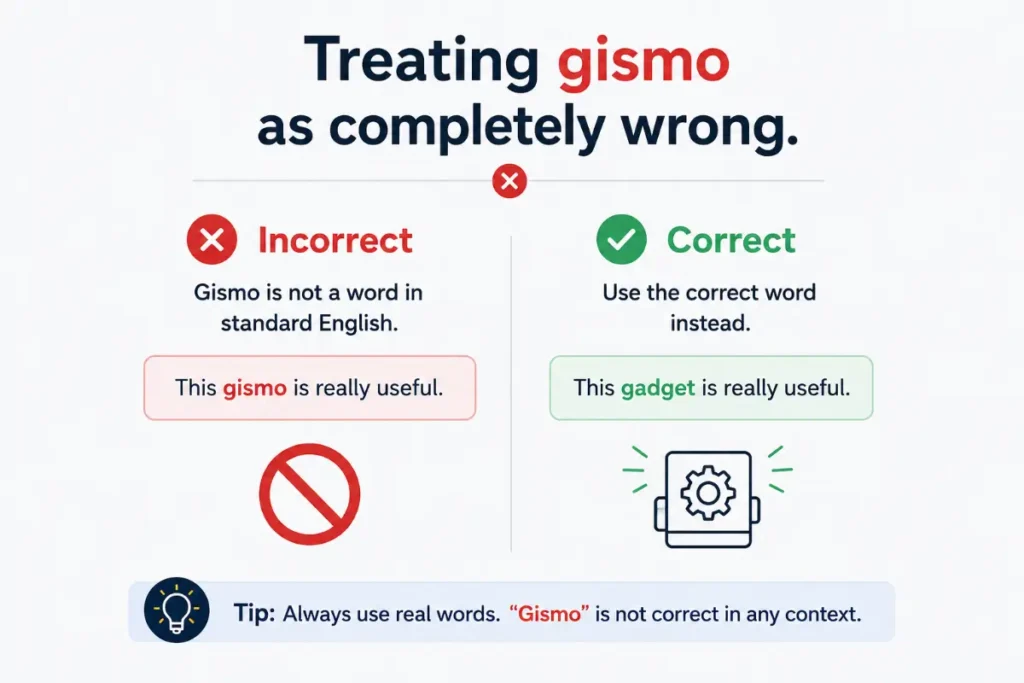 Treating gismo as completely wrong.

Incorrect

Gismo is not a word in standard English.

This gismo is really useful.

Correct

Use the correct word instead.

This gadget is really useful.

Tip: Always use real words. "Gismo" is not correct in any context.